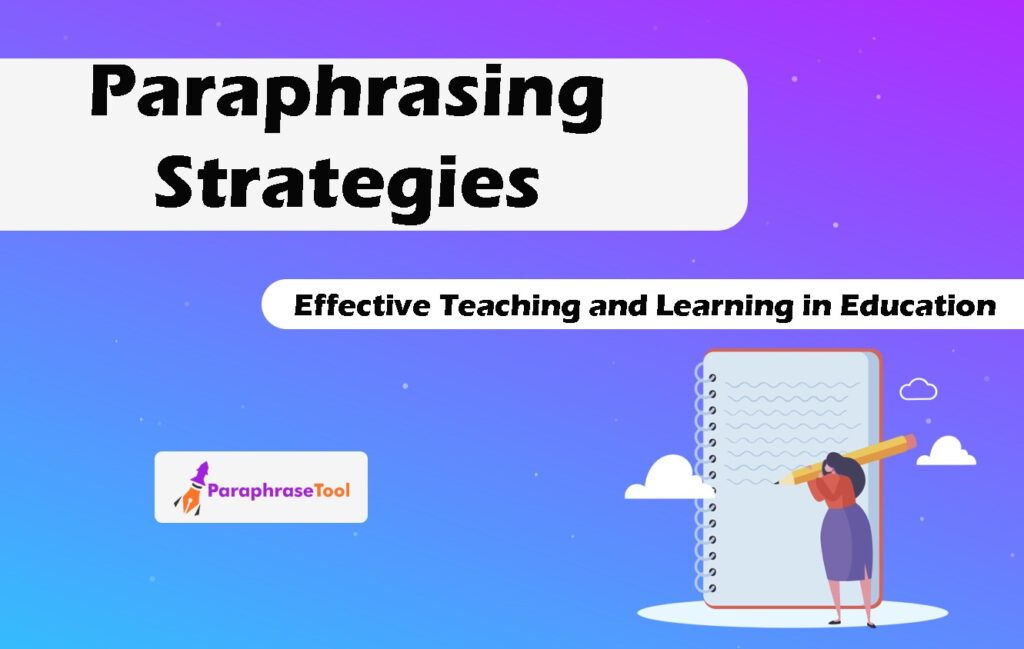 Paraphrasing Strategies

Effective Teaching and Learning in Education

ParaphraseTool